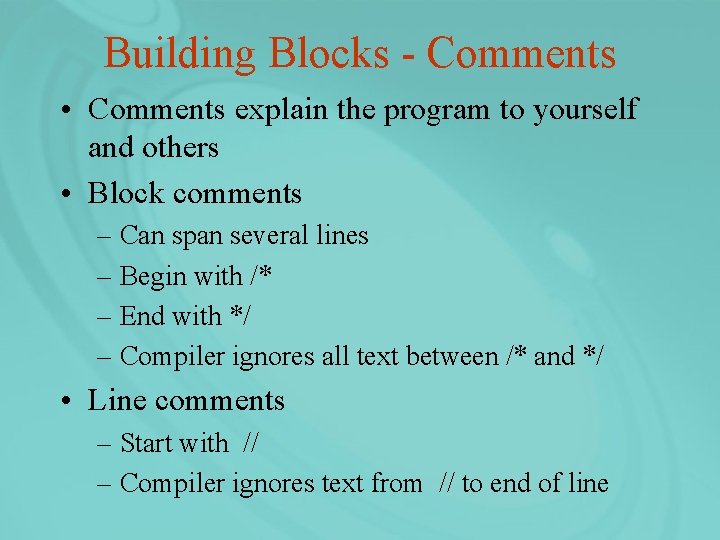 Building Blocks - Comments

• Comments explain the program to yourself and others
• Block comments
– Can span several lines
– Begin with /*
– End with */
– Compiler ignores all text between /* and */
• Line comments
– Start with //
– Compiler ignores text from // to end of line